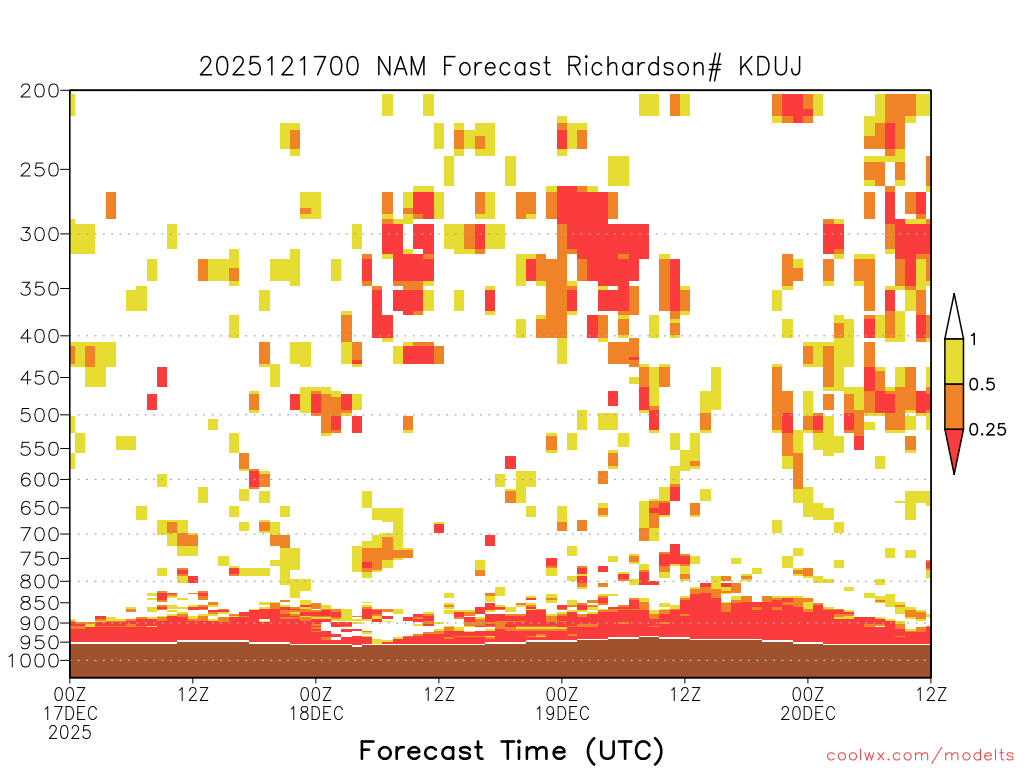 2025121700 NAM Forecast Richardson# KDUJ

200
250
300
350
400
450
500
550
600
650
700
750
800
850
900
950
1000

1
0.5
0.25

00Z 17DEC 2025
12Z
00Z 18DEC
12Z
00Z 19DEC
12Z
00Z 20DEC
12Z

Forecast Time (UTC)

coolwx.com/modelts